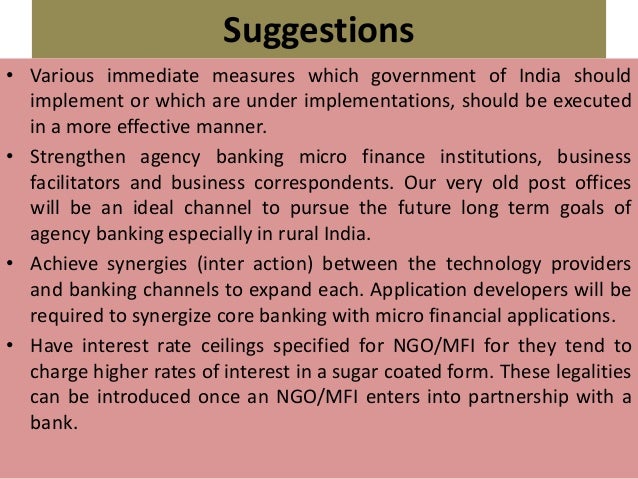 Suggestions

• Various immediate measures which government of India should implement or which are under implementations, should be executed in a more effective manner.

• Strengthen agency banking micro finance institutions, business facilitators and business correspondents. Our very old post offices will be an ideal channel to pursue the future long term goals of agency banking especially in rural India.

• Achieve synergies (inter action) between the technology providers and banking channels to expand each. Application developers will be required to synergize core banking with micro financial applications.

• Have interest rate ceilings specified for NGO/MFI for they tend to charge higher rates of interest in a sugar coated form. These legalities can be introduced once an NGO/MFI enters into partnership with a bank.